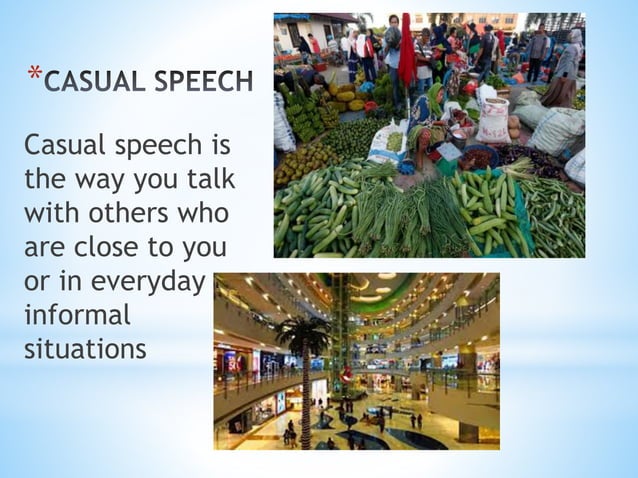 *CASUAL SPEECH

Casual speech is the way you talk with others who are close to you or in everyday informal situations